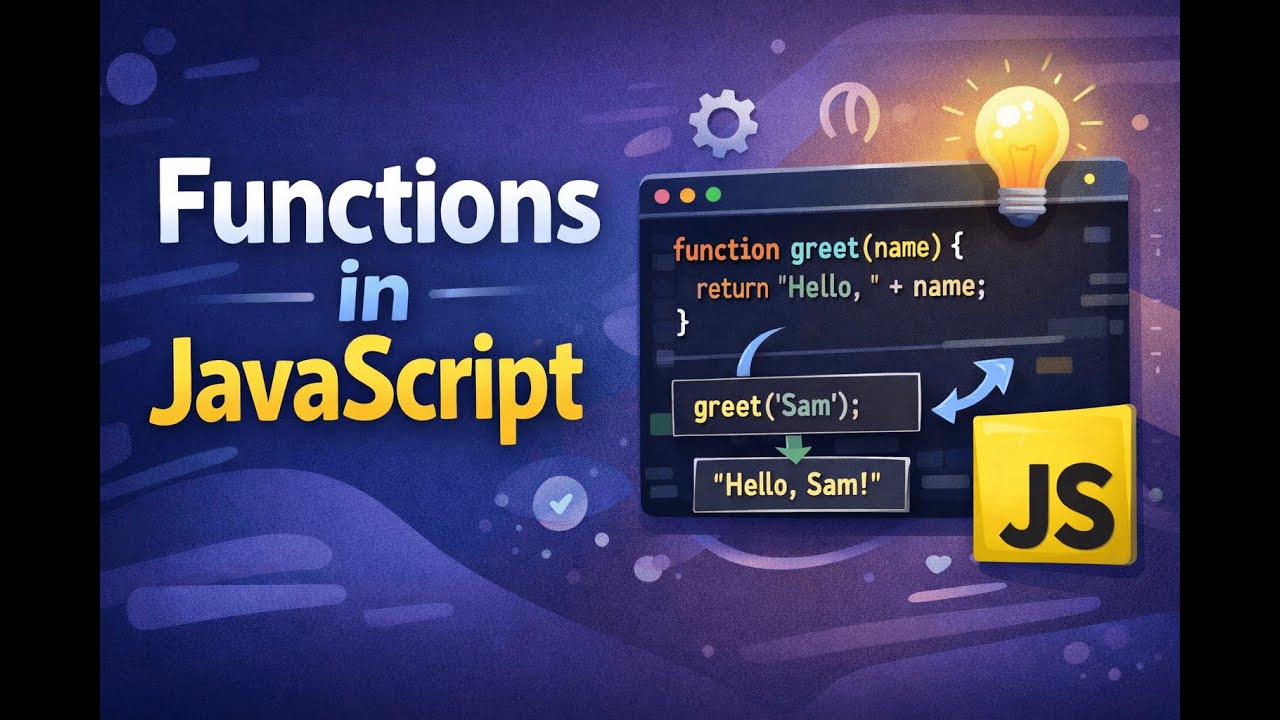 Functions
in
JavaScript

function greet(name) {
  return "Hello, " + name;
}

greet('Sam');

"Hello, Sam!"

JS